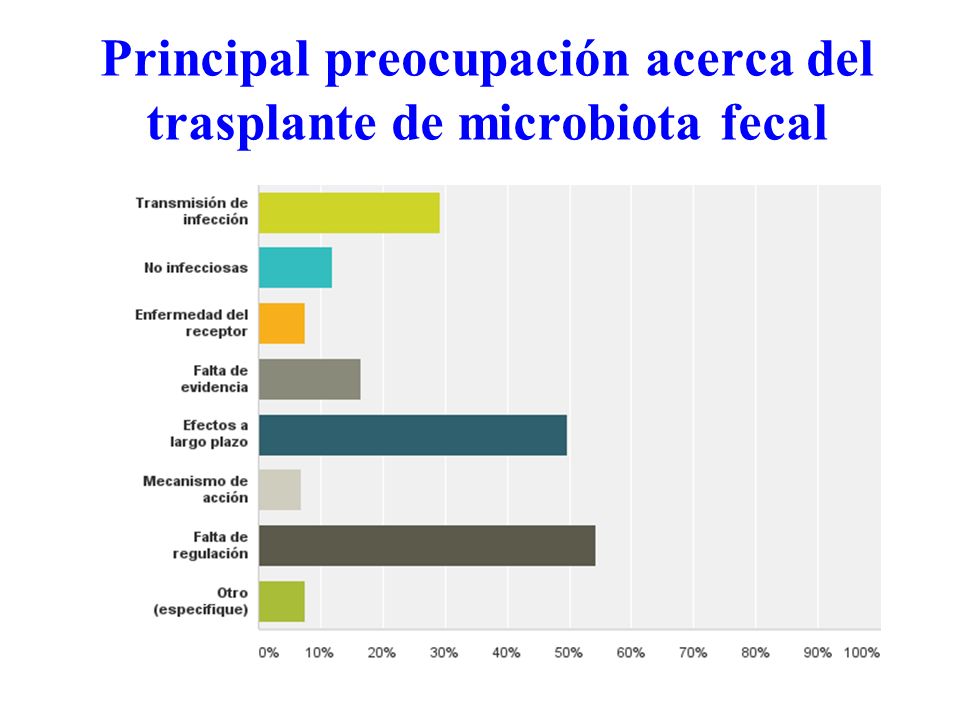 Principal preocupación acerca del trasplante de microbiota fecal

Transmisión de infección

No infecciosas

Enfermedad del receptor

Falta de evidencia

Efectos a largo plazo

Mecanismo de acción

Falta de regulación

Otro (especifique)

0% 10% 20% 30% 40% 50% 60% 70% 80% 90% 100%